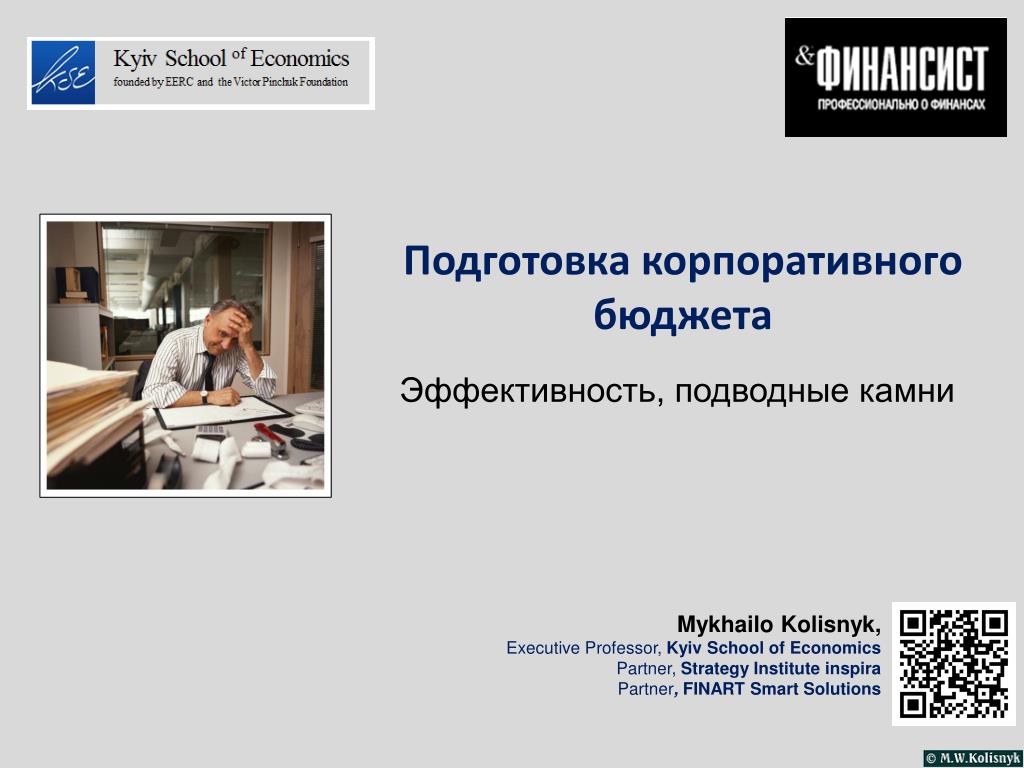 KSE Kyiv School of Economics
founded by EERC and the Victor Pinchuk Foundation

&ФИНАНСИСТ
ПРОФЕССИОНАЛЬНО О ФИНАНСАХ

Подготовка корпоративного бюджета

Эффективность, подводные камни

Mykhailo Kolisnyk,
Executive Professor, Kyiv School of Economics
Partner, Strategy Institute inspira
Partner, FINART Smart Solutions

© M.W.Kolisnyk